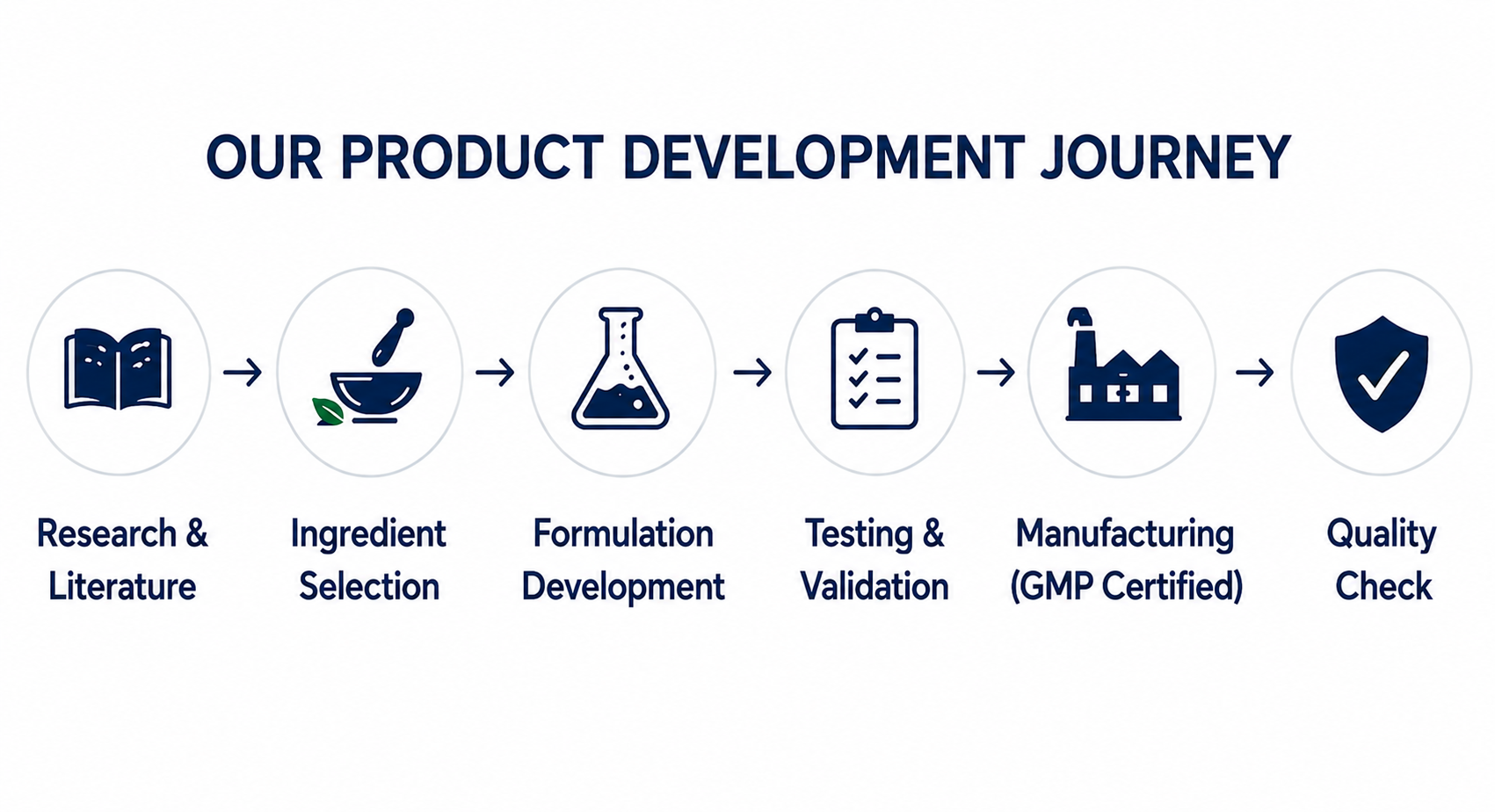 OUR PRODUCT DEVELOPMENT JOURNEY

Research & Literature

Ingredient Selection

Formulation Development

Testing & Validation

Manufacturing (GMP Certified)

Quality Check